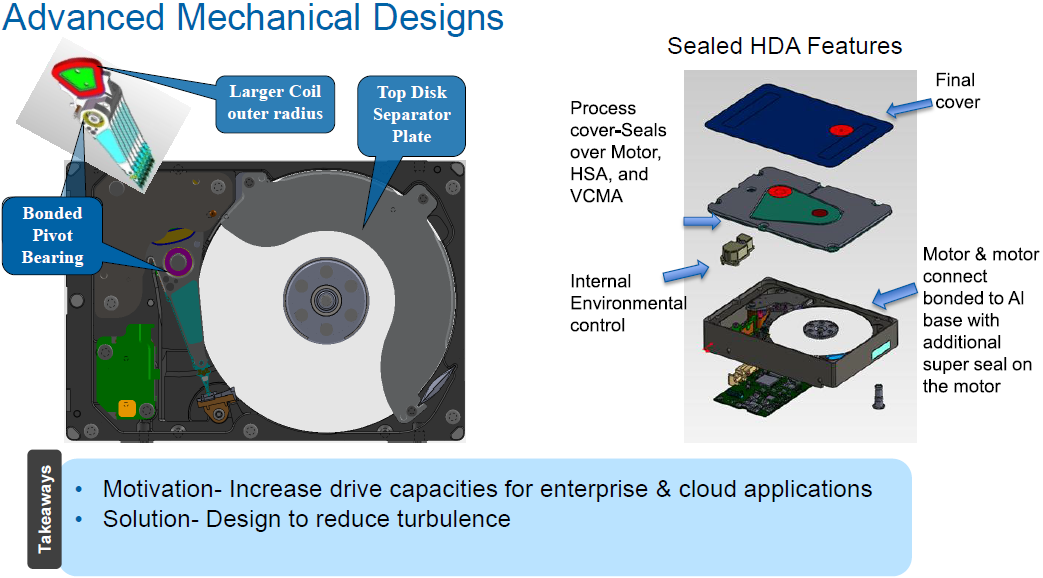 Advanced Mechanical Designs

Larger Coil outer radius

Top Disk Separator Plate

Bonded Pivot Bearing

Sealed HDA Features

Final cover

Process cover-Seals over Motor, HSA, and VCMA

Internal Environmental control

Motor & motor connect bonded to Al base with additional super seal on the motor

Takeaways

• Motivation- Increase drive capacities for enterprise & cloud applications
• Solution- Design to reduce turbulence